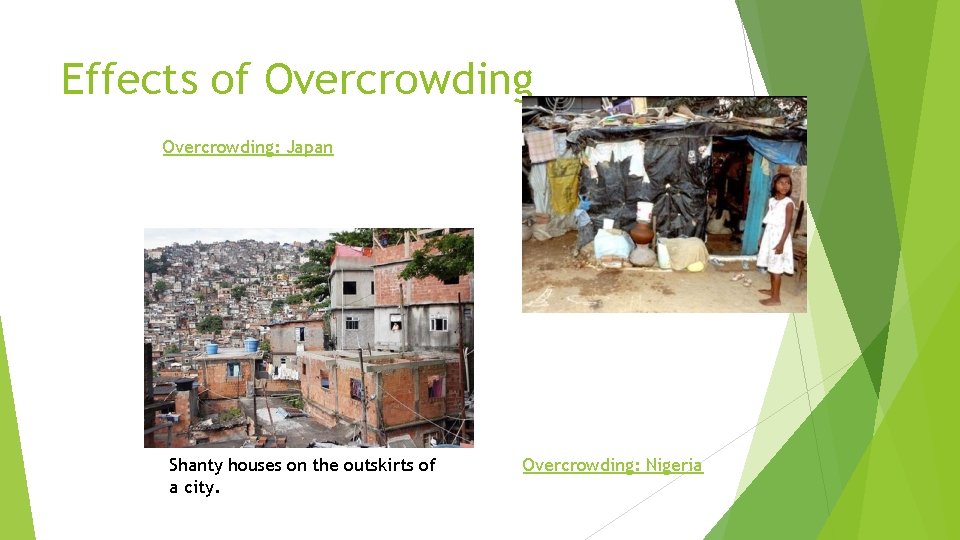 Effects of Overcrowding

Overcrowding: Japan

Shanty houses on the outskirts of a city.

Overcrowding: Nigeria